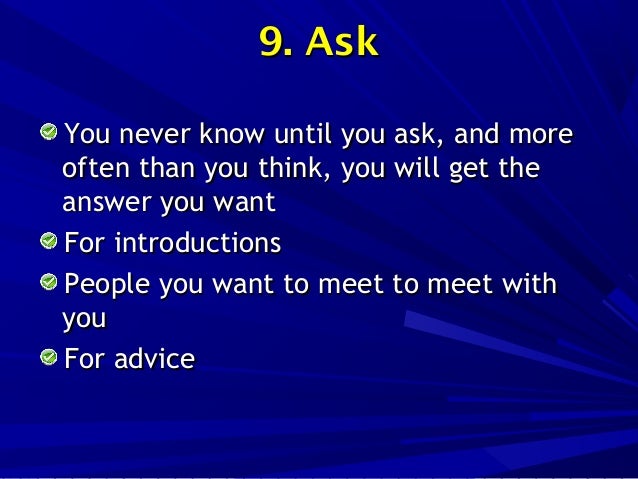 9. Ask

You never know until you ask, and more often than you think, you will get the answer you want

For introductions

People you want to meet to meet with you

For advice